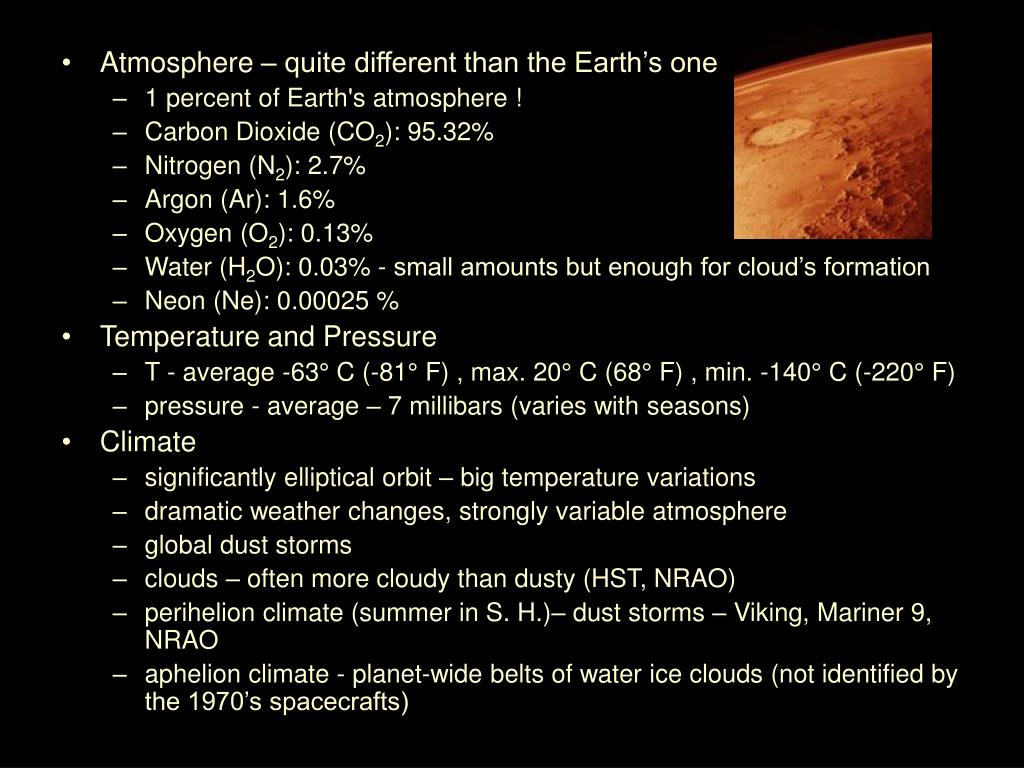 • Atmosphere – quite different than the Earth’s one
– 1 percent of Earth's atmosphere !
– Carbon Dioxide ($CO_2$): 95.32%
– Nitrogen ($N_2$): 2.7%
– Argon (Ar): 1.6%
– Oxygen ($O_2$): 0.13%
– Water ($H_2O$): 0.03% - small amounts but enough for cloud’s formation
– Neon (Ne): 0.00025 %
• Temperature and Pressure
– T - average -63° C (-81° F) , max. 20° C (68° F) , min. -140° C (-220° F)
– pressure - average – 7 millibars (varies with seasons)
• Climate
– significantly elliptical orbit – big temperature variations
– dramatic weather changes, strongly variable atmosphere
– global dust storms
– clouds – often more cloudy than dusty (HST, NRAO)
– perihelion climate (summer in S. H.)– dust storms – Viking, Mariner 9, NRAO
– aphelion climate - planet-wide belts of water ice clouds (not identified by the 1970’s spacecrafts)